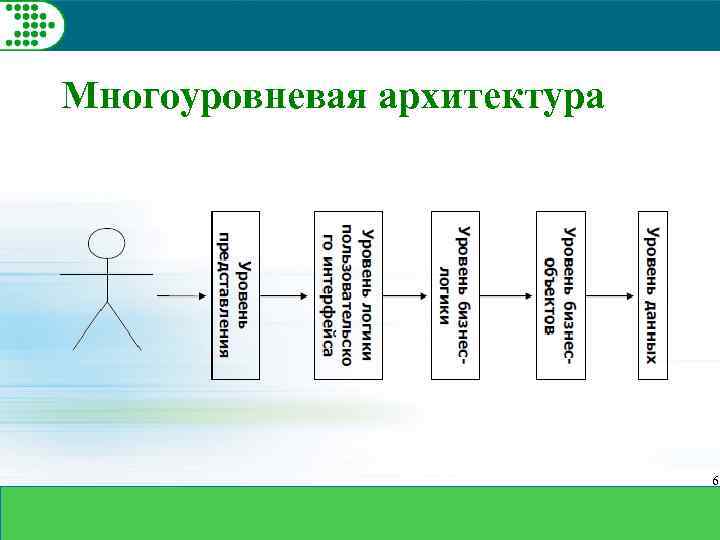 Многоуровневая архитектура

Уровень представления

Уровень логики пользовательского интерфейса

Уровень бизнес-логики

Уровень бизнес-объектов

Уровень данных

6